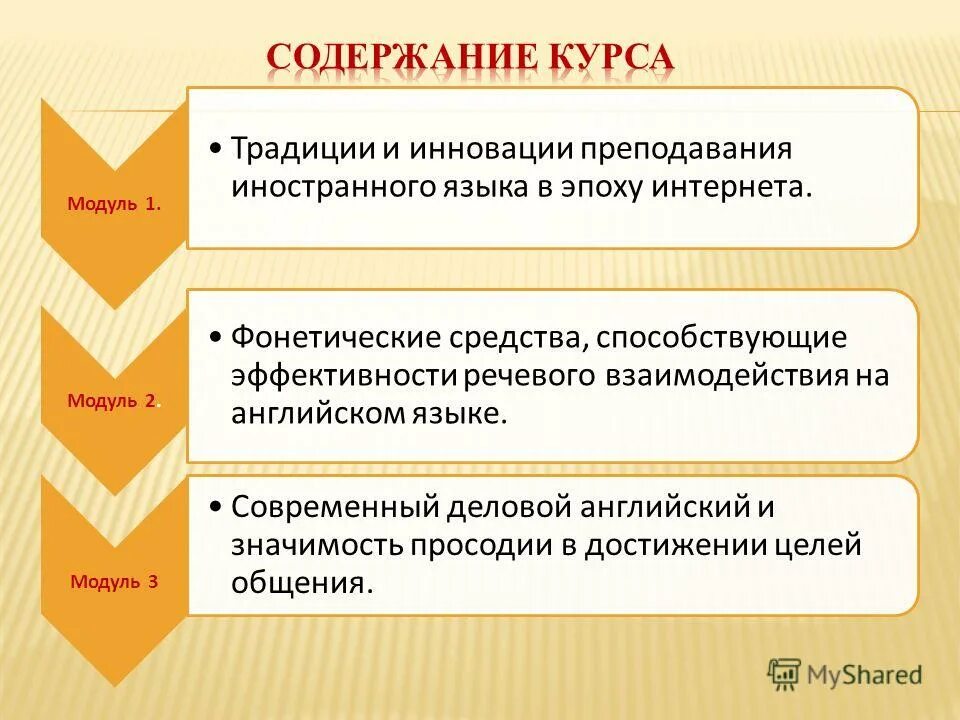 СОДЕРЖАНИЕ КУРСА

Модуль 1.

• Традиции и инновации преподавания иностранного языка в эпоху интернета.

Модуль 2.

• Фонетические средства, способствующие эффективности речевого взаимодействия на английском языке.

Модуль 3

• Современный деловой английский и значимость просодии в достижении целей общения.

MyShared